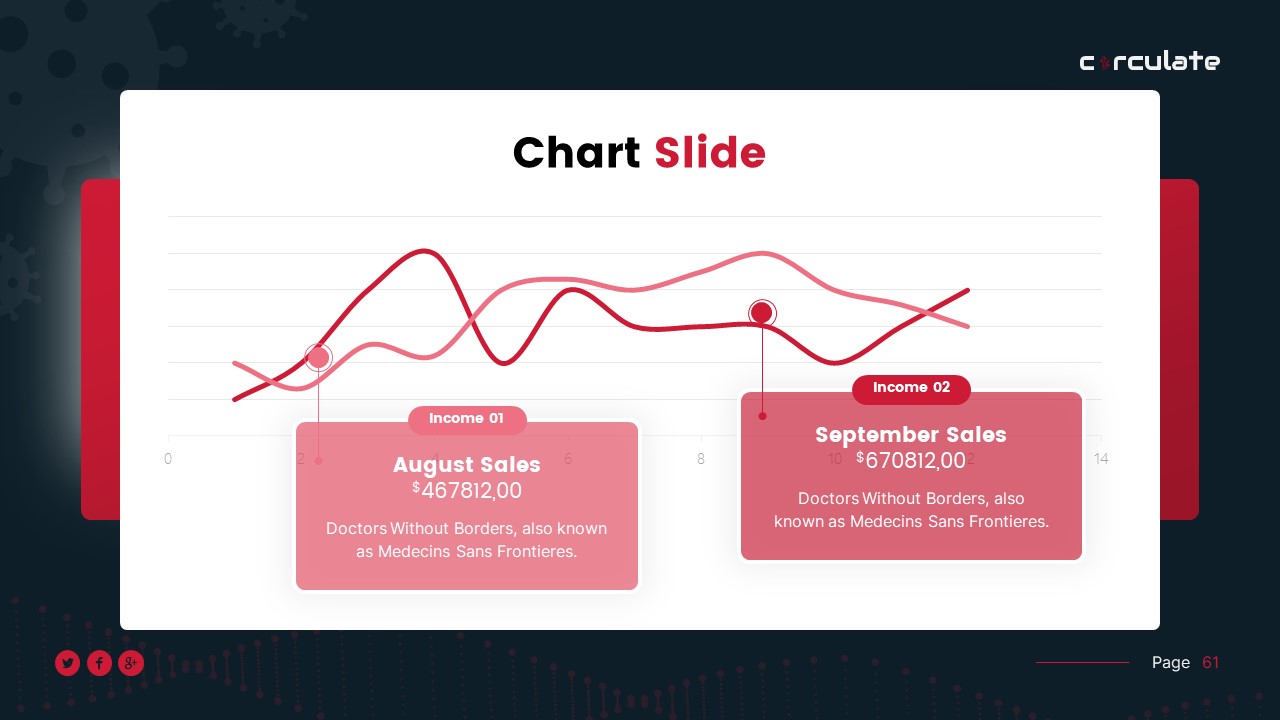 circulate

Chart Slide

0 2 6 8 10 2 14

Income 01

August Sales
$467812,00

Doctors Without Borders, also known as Medecins Sans Frontieres.

Income 02

September Sales
$670812,00

Doctors Without Borders, also known as Medecins Sans Frontieres.

Page 61